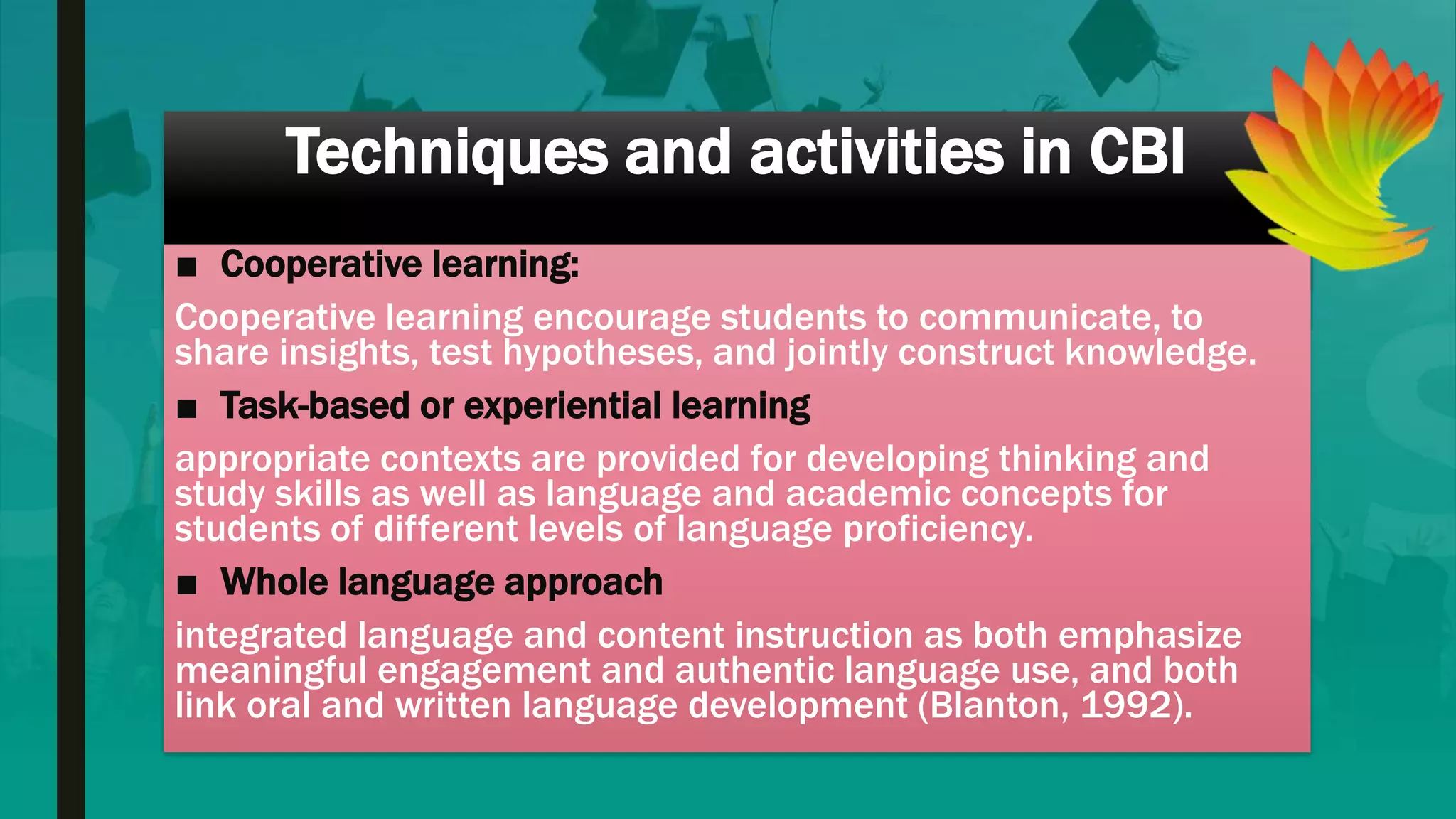 Techniques and activities in CBI

■ Cooperative learning:

Cooperative learning encourage students to communicate, to share insights, test hypotheses, and jointly construct knowledge.

■ Task-based or experiential learning

appropriate contexts are provided for developing thinking and study skills as well as language and academic concepts for students of different levels of language proficiency.

■ Whole language approach

integrated language and content instruction as both emphasize meaningful engagement and authentic language use, and both link oral and written language development (Blanton, 1992).